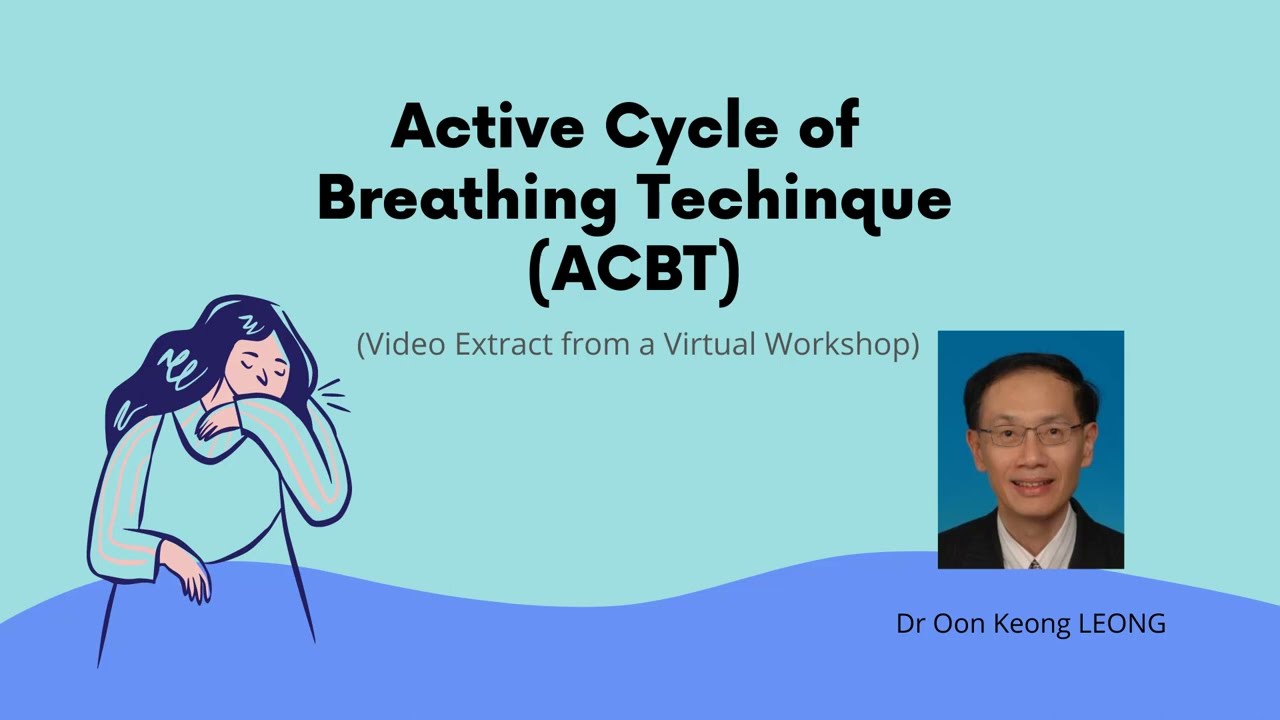 Active Cycle of Breathing Techinque (ACBT)

(Video Extract from a Virtual Workshop)

Dr Oon Keong LEONG